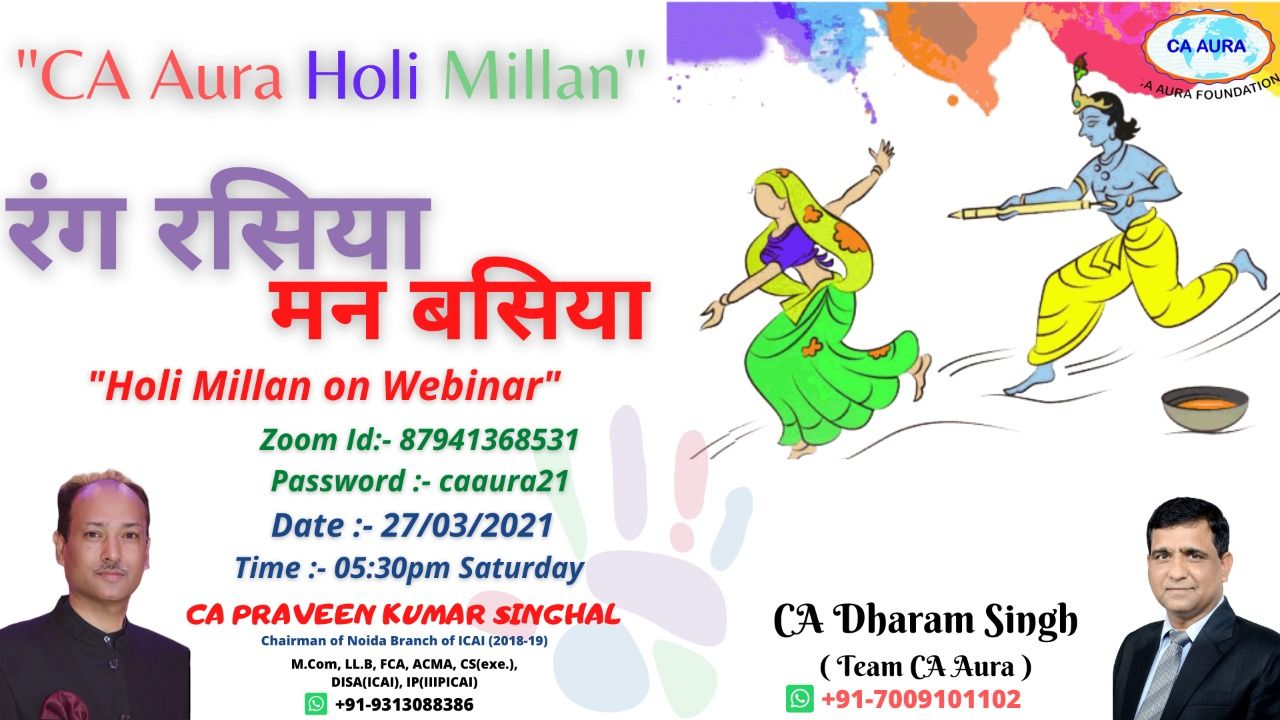 "CA Aura Holi Millan"

CA AURA
-A AURA FOUNDATION

रंग रसिया
मन बसिया

"Holi Millan on Webinar"

Zoom Id:- 87941368531
Password :- caaura21
Date :- 27/03/2021
Time :- 05:30pm Saturday

CA PRAVEEN KUMAR SINGHAL
Chairman of Noida Branch of ICAI (2018-19)
M.Com, LL.B, FCA, ACMA, CS(exe.), DISA(ICAI), IP(IIIPICAI)
+91-9313088386

CA Dharam Singh
( Team CA Aura )
+91-7009101102